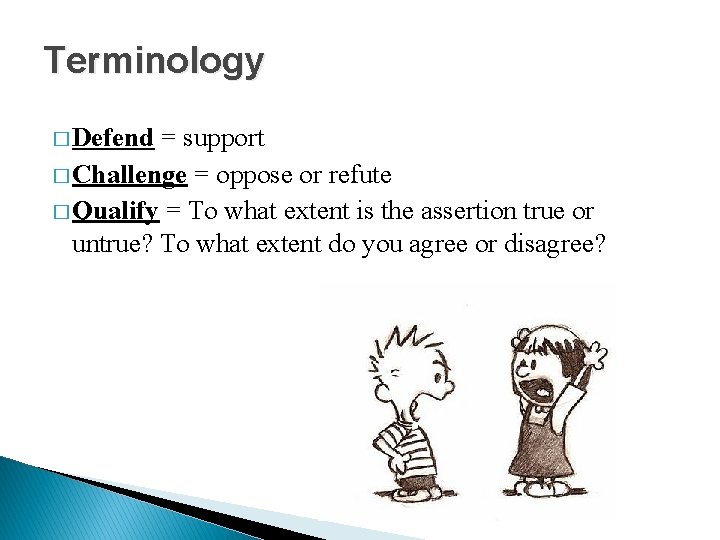 Terminology

□ Defend = support

□ Challenge = oppose or refute

□ Qualify = To what extent is the assertion true or untrue? To what extent do you agree or disagree?